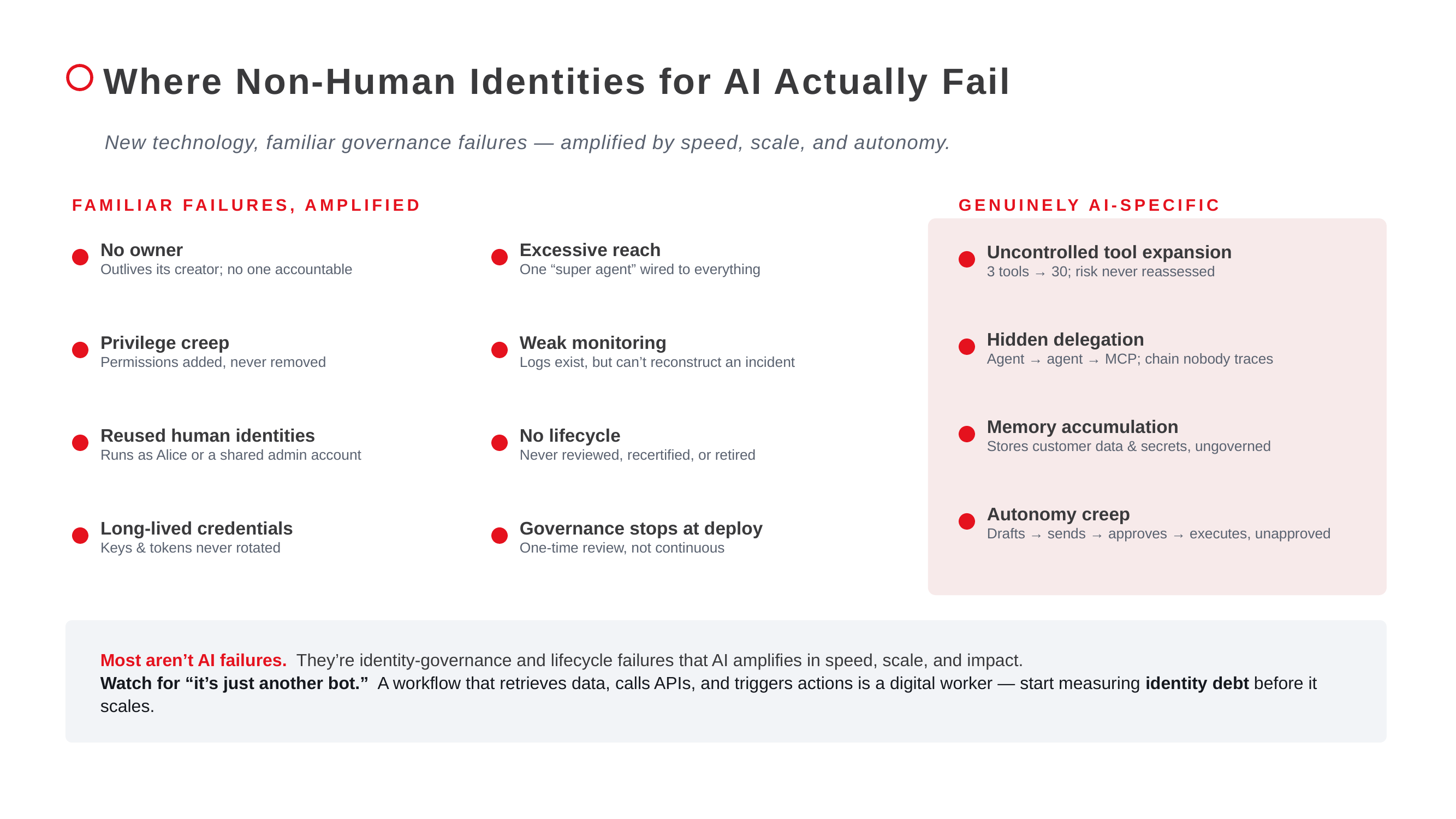 Where Non-Human Identities for AI Actually Fail

New technology, familiar governance failures — amplified by speed, scale, and autonomy.

FAMILIAR FAILURES, AMPLIFIED

No owner
Outlives its creator; no one accountable

Privilege creep
Permissions added, never removed

Reused human identities
Runs as Alice or a shared admin account

Long-lived credentials
Keys & tokens never rotated

Excessive reach
One “super agent” wired to everything

Weak monitoring
Logs exist, but can’t reconstruct an incident

No lifecycle
Never reviewed, recertified, or retired

Governance stops at deploy
One-time review, not continuous

GENUINELY AI-SPECIFIC

Uncontrolled tool expansion
3 tools → 30; risk never reassessed

Hidden delegation
Agent → agent → MCP; chain nobody traces

Memory accumulation
Stores customer data & secrets, ungoverned

Autonomy creep
Drafts → sends → approves → executes, unapproved

Most aren’t AI failures. They’re identity-governance and lifecycle failures that AI amplifies in speed, scale, and impact.
Watch for “it’s just another bot.” A workflow that retrieves data, calls APIs, and triggers actions is a digital worker — start measuring identity debt before it scales.